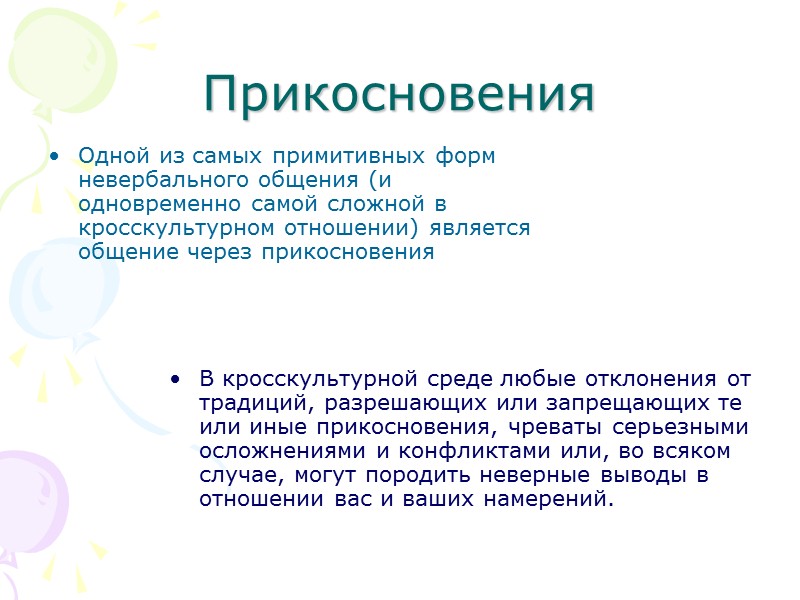 Прикосновения

• Одной из самых примитивных форм невербального общения (и одновременно самой сложной в кросскультурном отношении) является общение через прикосновения

• В кросскультурной среде любые отклонения от традиций, разрешающих или запрещающих те или иные прикосновения, чреваты серьезными осложнениями и конфликтами или, во всяком случае, могут породить неверные выводы в отношении вас и ваших намерений.